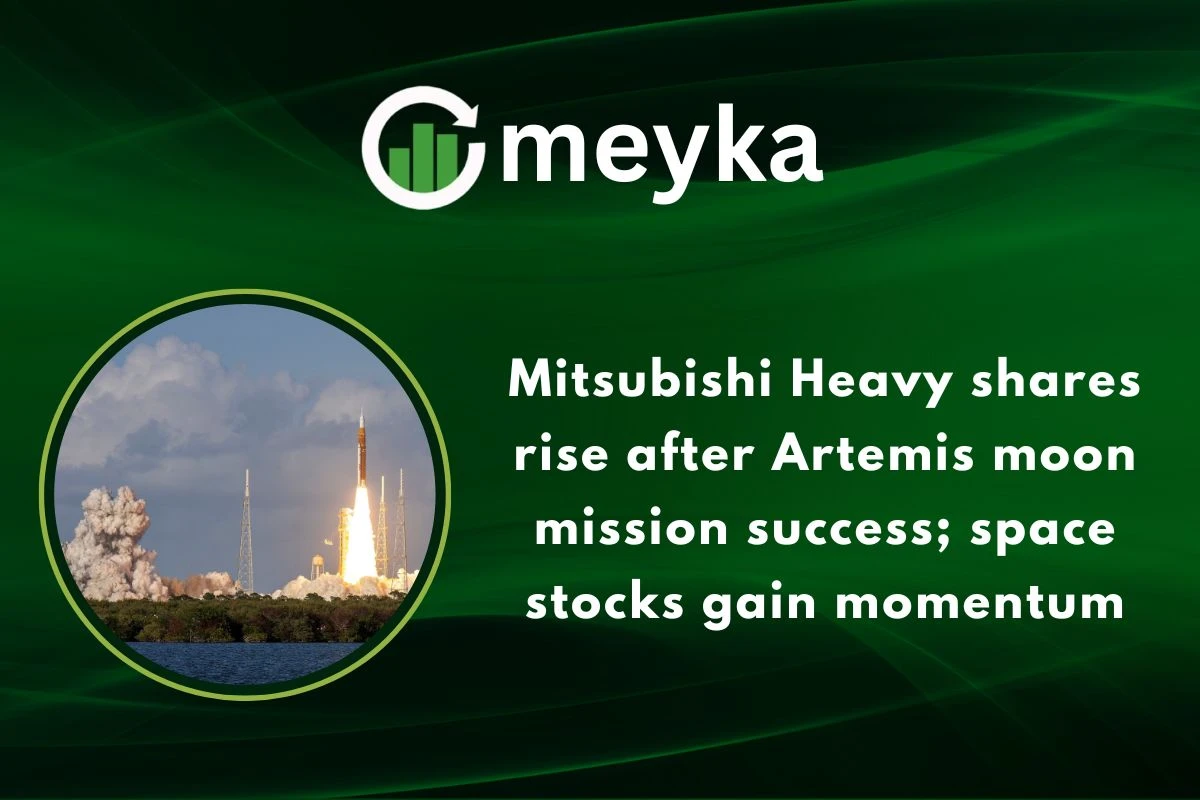 meyka

Mitsubishi Heavy shares rise after Artemis moon mission success; space stocks gain momentum